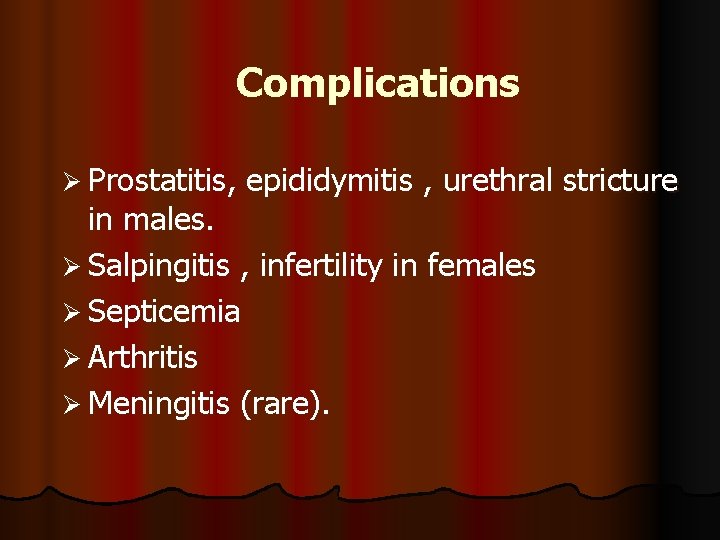 Complications

➢ Prostatitis, epididymitis , urethral stricture in males.
➢ Salpingitis , infertility in females
➢ Septicemia
➢ Arthritis
➢ Meningitis (rare).